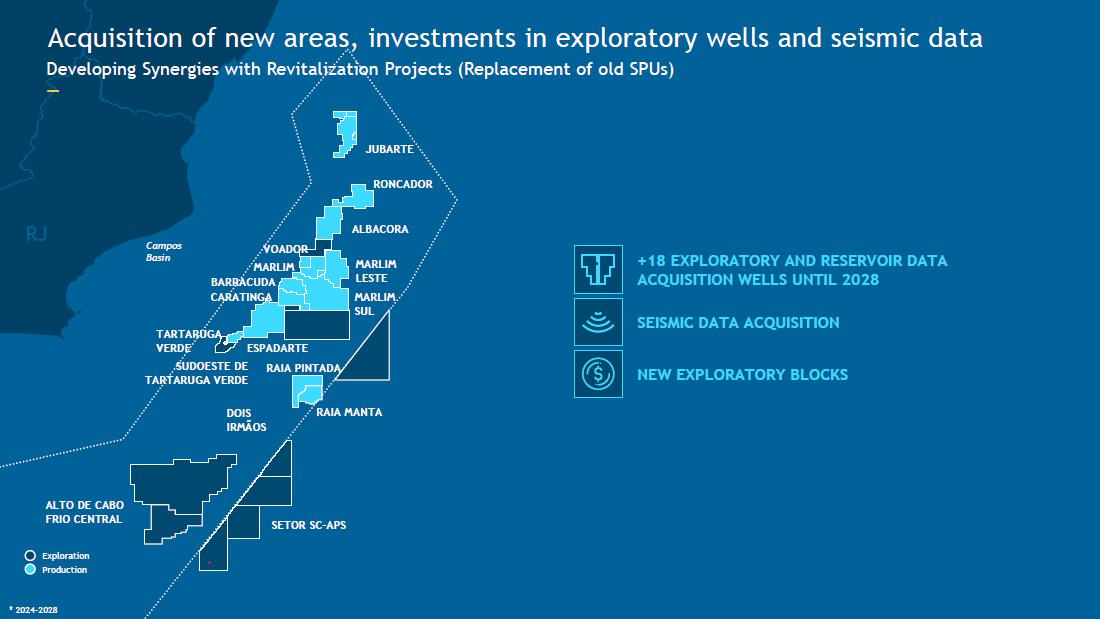 Acquisition of new areas, investments in exploratory wells and seismic data

Developing Synergies with Revitalization Projects (Replacement of old SPUs)

RJ

Campos Basin

JUBARTE

RONCADOR

ALBACORA

VOADOR

MARLIM

MARLIM LESTE

BARRACUDA

CARATINGA

MARLIM SUL

TARTARUGA VERDE

ESPADARTE

SUDOESTE DE TARTARUGA VERDE

RAIA PINTADA

RAIA MANTA

DOIS IRMÃOS

ALTO DE CABO FRIO CENTRAL

SETOR SC-APS

Exploration

Production

+18 EXPLORATORY AND RESERVOIR DATA ACQUISITION WELLS UNTIL 2028

SEISMIC DATA ACQUISITION

NEW EXPLORATORY BLOCKS

* 2024-2028